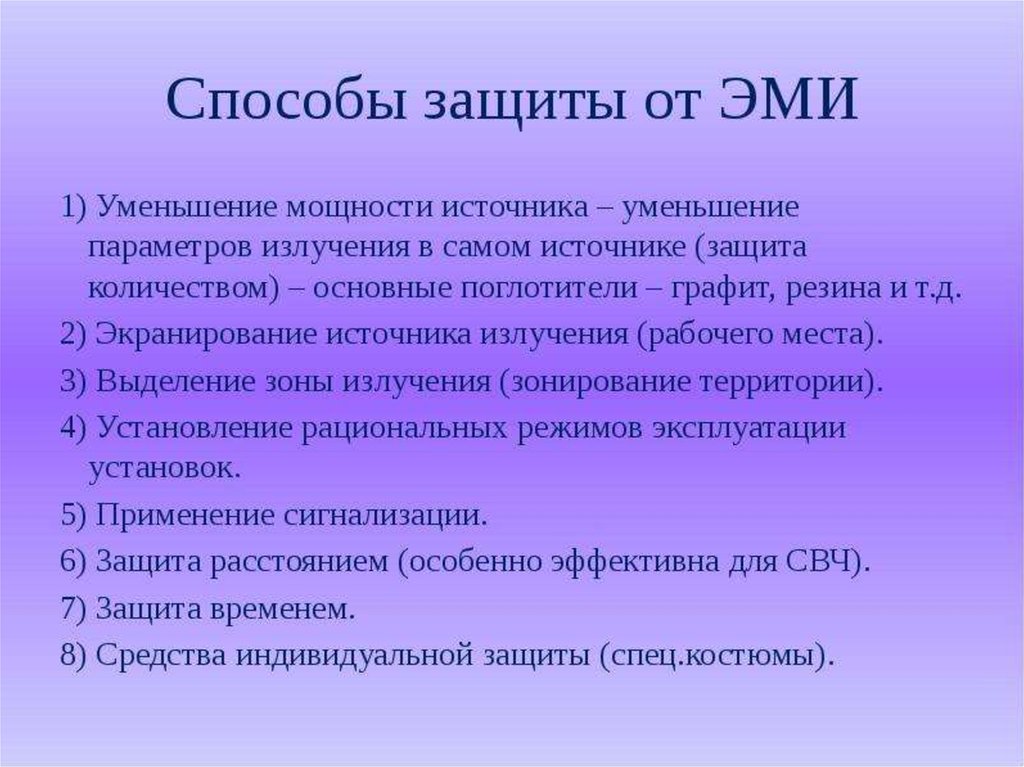 Способы защиты от ЭМИ

1) Уменьшение мощности источника – уменьшение параметров излучения в самом источнике (защита количеством) – основные поглотители – графит, резина и т.д.

2) Экранирование источника излучения (рабочего места).

3) Выделение зоны излучения (зонирование территории).

4) Установление рациональных режимов эксплуатации установок.

5) Применение сигнализации.

6) Защита расстоянием (особенно эффективна для СВЧ).

7) Защита временем.

8) Средства индивидуальной защиты (спец.костюмы).